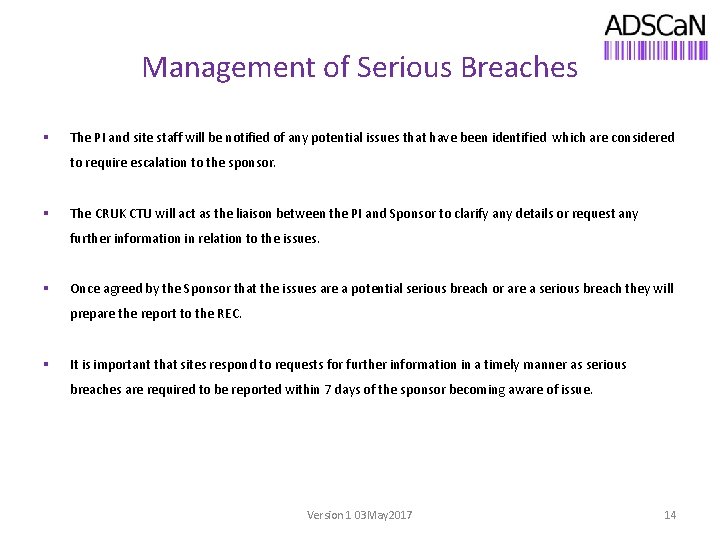 ADSCaN

Management of Serious Breaches

▪ The PI and site staff will be notified of any potential issues that have been identified which are considered to require escalation to the sponsor.

▪ The CRUK CTU will act as the liaison between the PI and Sponsor to clarify any details or request any further information in relation to the issues.

▪ Once agreed by the Sponsor that the issues are a potential serious breach or are a serious breach they will prepare the report to the REC.

▪ It is important that sites respond to requests for further information in a timely manner as serious breaches are required to be reported within 7 days of the sponsor becoming aware of issue.

Version 1 03May2017

14